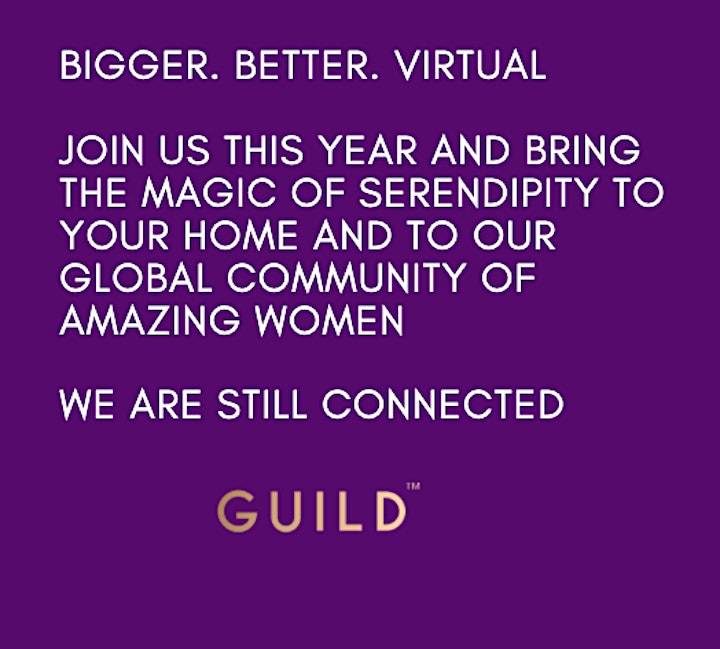 BIGGER. BETTER. VIRTUAL

JOIN US THIS YEAR AND BRING THE MAGIC OF SERENDIPITY TO YOUR HOME AND TO OUR GLOBAL COMMUNITY OF AMAZING WOMEN

WE ARE STILL CONNECTED

GUILD™